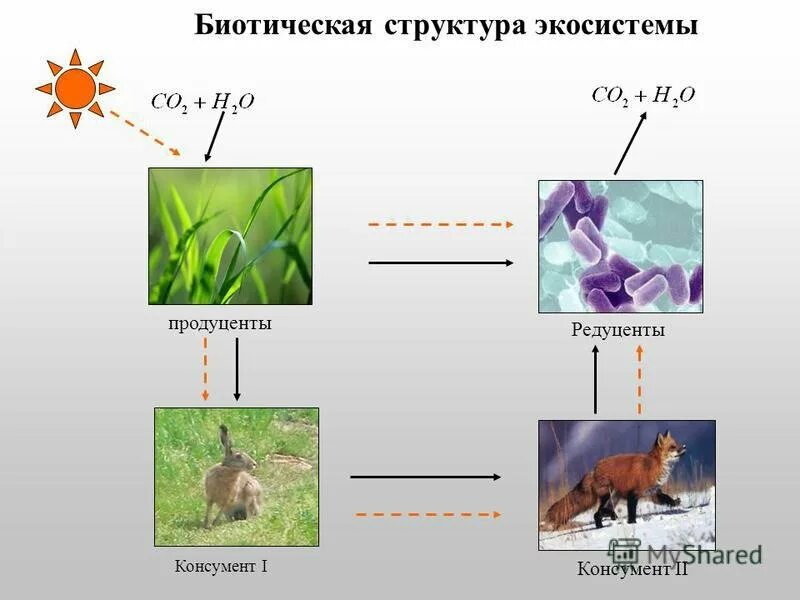 Биотическая структура экосистемы

$CO_2 + H_2O$

$CO_2 + H_2O$

продуценты

Редуценты

Консумент I

Консумент II

MyShared